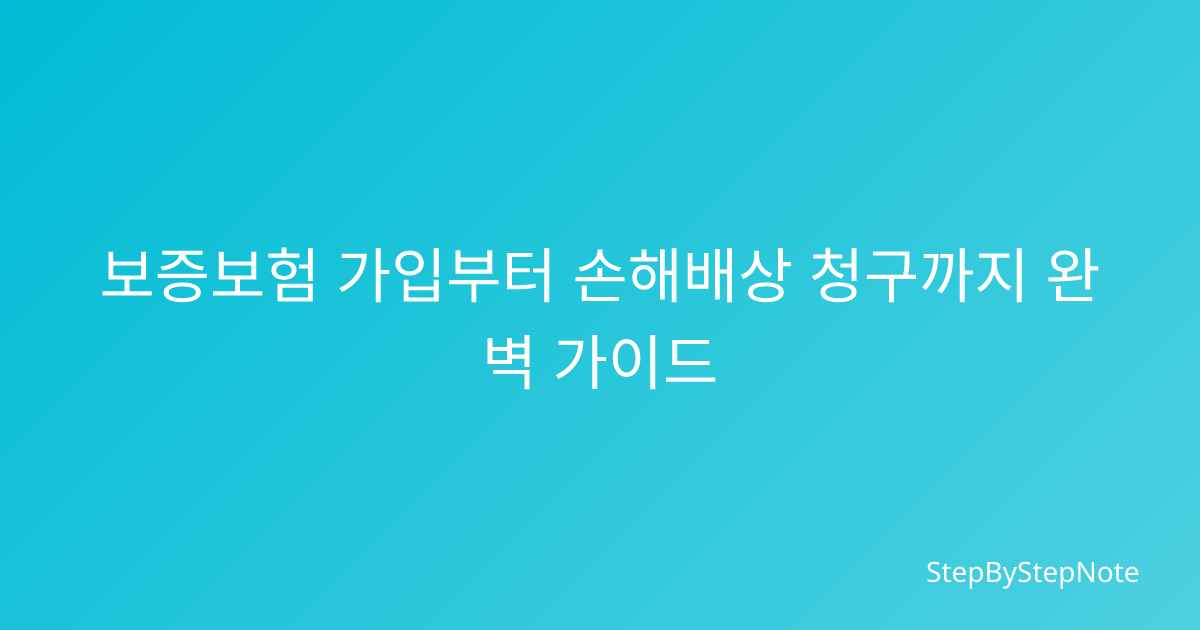 보증보험 가입부터 손해배상 청구까지 완벽 가이드

StepByStepNote